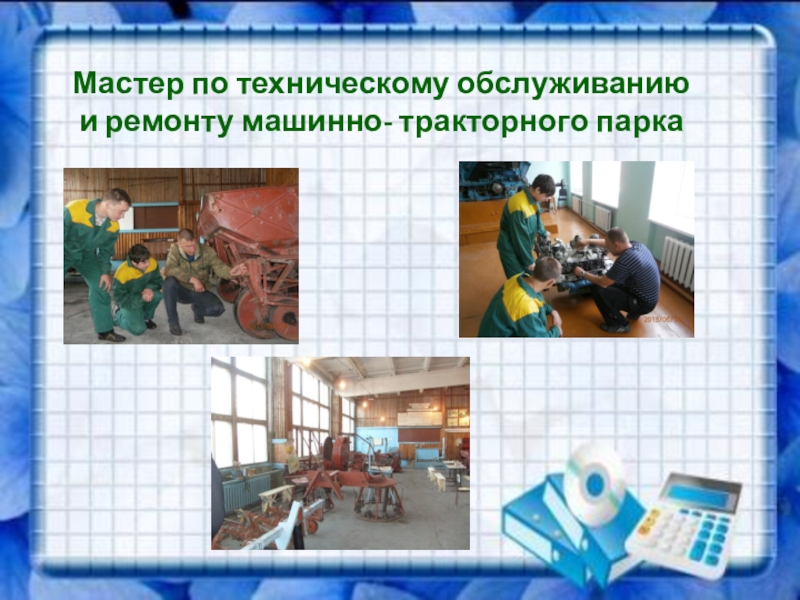 Мастер по техническому обслуживанию и ремонту машинно- тракторного парка